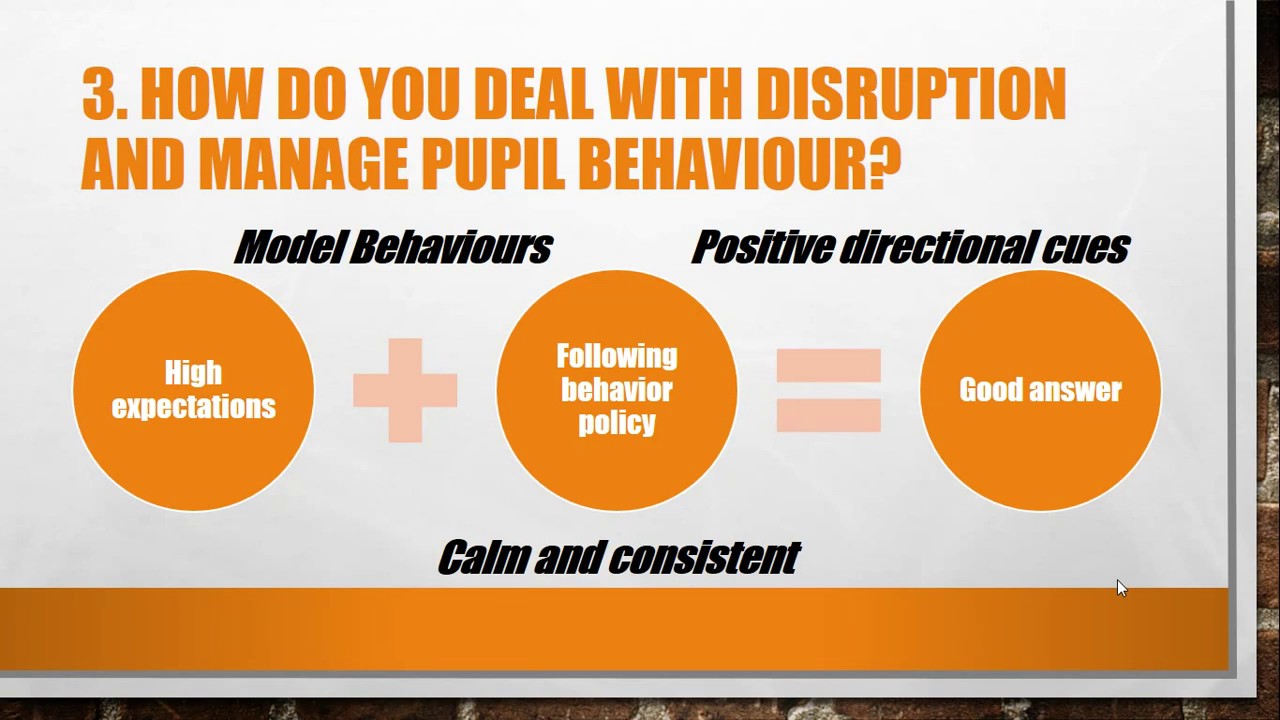 3. HOW DO YOU DEAL WITH DISRUPTION AND MANAGE PUPIL BEHAVIOUR?

Model Behaviours

Positive directional cues

High expectations

+

Following behavior policy

=

Good answer

Calm and consistent